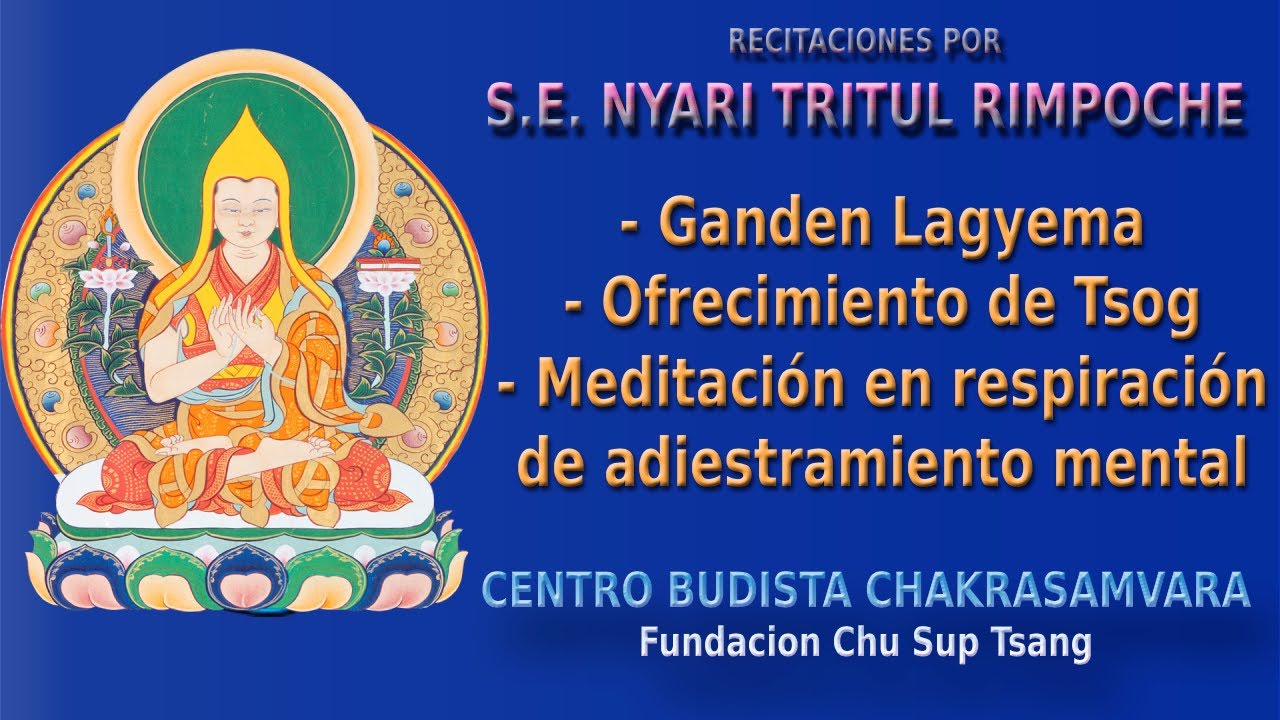 RECITACIONES POR
S.E. NYARI TRITUL RIMPOCHE

- Ganden Lagyema
- Ofrecimiento de Tsog
- Meditación en respiración de adiestramiento mental

CENTRO BUDISTA CHAKRASAMVARA
Fundacion Chu Sup Tsang